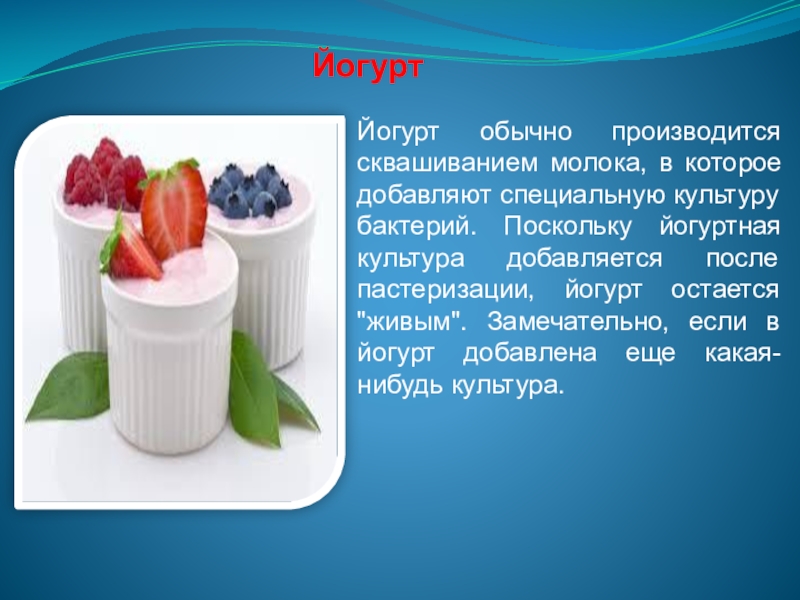 Йогурт

Йогурт обычно производится сквашиванием молока, в которое добавляют специальную культуру бактерий. Поскольку йогуртная культура добавляется после пастеризации, йогурт остается "живым". Замечательно, если в йогурт добавлена еще какая-нибудь культура.